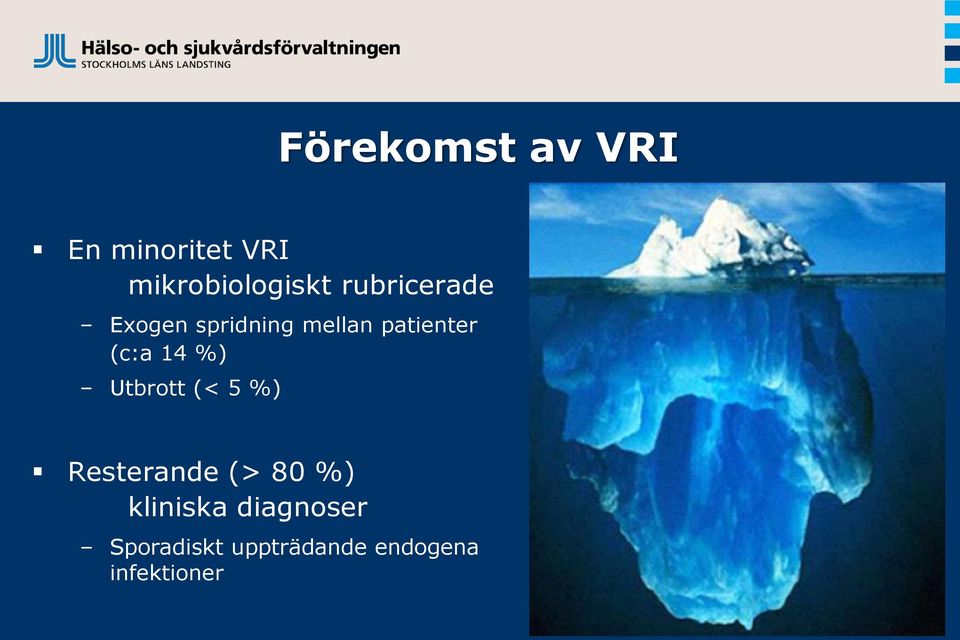 Hälso- och sjukvårdsförvaltningen
STOCKHOLMS LÄNS LANDSTING

Förekomst av VRI

▪ En minoritet VRI mikrobiologiskt rubricerade
– Exogen spridning mellan patienter (c:a 14 %)
– Utbrott (< 5 %)

▪ Resterande (> 80 %) kliniska diagnoser
– Sporadiskt uppträdande endogena infektioner